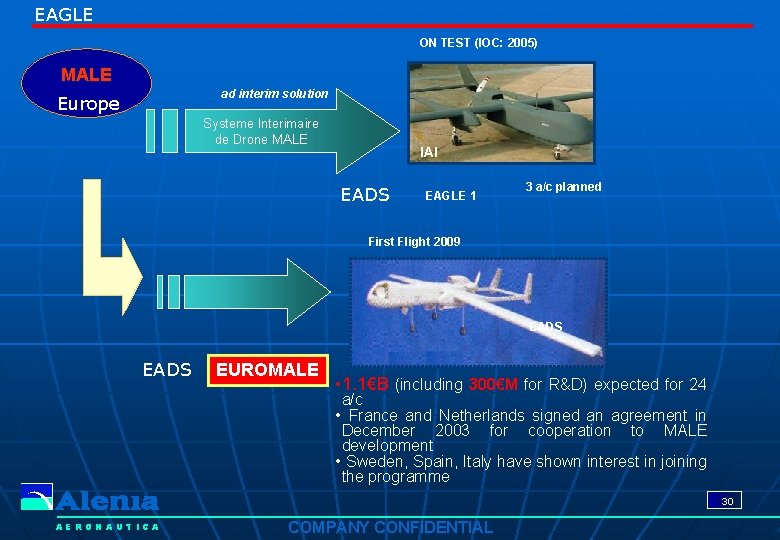 EAGLE

MALE
Europe

ON TEST (IOC: 2005)

ad interim solution

Systeme Interimaire de Drone MALE

IAI

EADS EAGLE 1

3 a/c planned

First Flight 2009

EADS

EADS EUROMALE

• 1.1€B (including 300€M for R&D) expected for 24 a/c
• France and Netherlands signed an agreement in December 2003 for cooperation to MALE development
• Sweden, Spain, Italy have shown interest in joining the programme

Alenia
AERONAUTICA

COMPANY CONFIDENTIAL

30